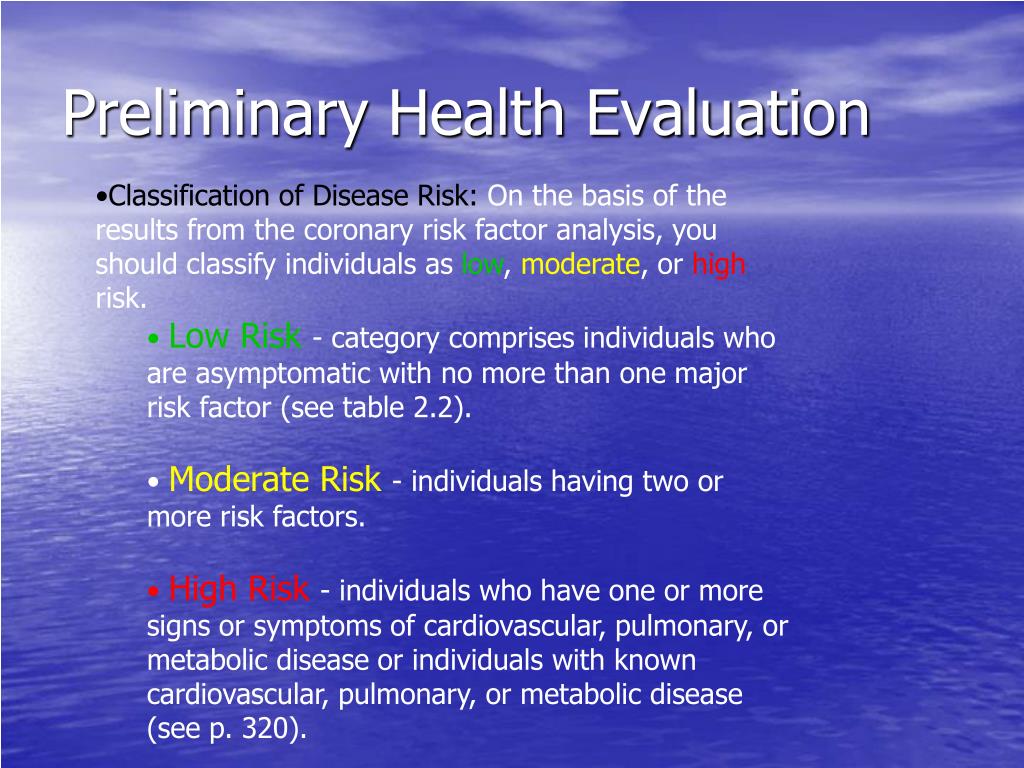 Preliminary Health Evaluation

•Classification of Disease Risk: On the basis of the results from the coronary risk factor analysis, you should classify individuals as low, moderate, or high risk.

• Low Risk - category comprises individuals who are asymptomatic with no more than one major risk factor (see table 2.2).

• Moderate Risk - individuals having two or more risk factors.

• High Risk - individuals who have one or more signs or symptoms of cardiovascular, pulmonary, or metabolic disease or individuals with known cardiovascular, pulmonary, or metabolic disease (see p. 320).